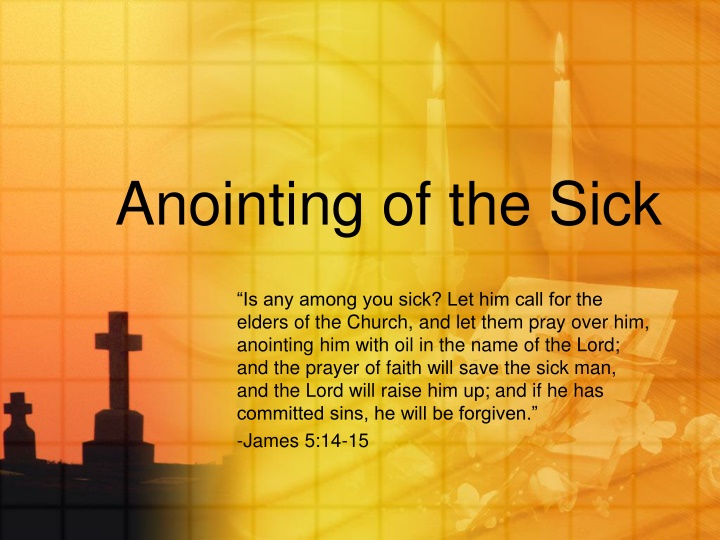 Anointing of the Sick

“Is any among you sick? Let him call for the elders of the Church, and let them pray over him, anointing him with oil in the name of the Lord; and the prayer of faith will save the sick man, and the Lord will raise him up; and if he has committed sins, he will be forgiven.”

-James 5:14-15